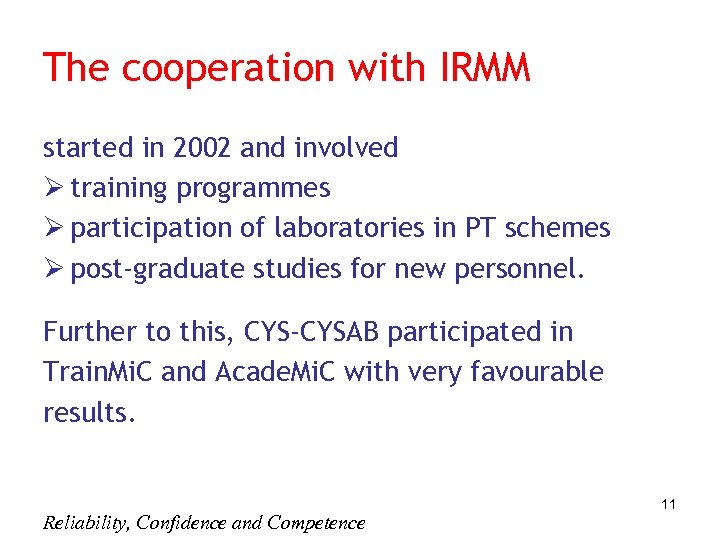 The cooperation with IRMM

started in 2002 and involved
➢ training programmes
➢ participation of laboratories in PT schemes
➢ post-graduate studies for new personnel.

Further to this, CYS-CYSAB participated in TrainMiC and AcadeMiC with very favourable results.

11

Reliability, Confidence and Competence